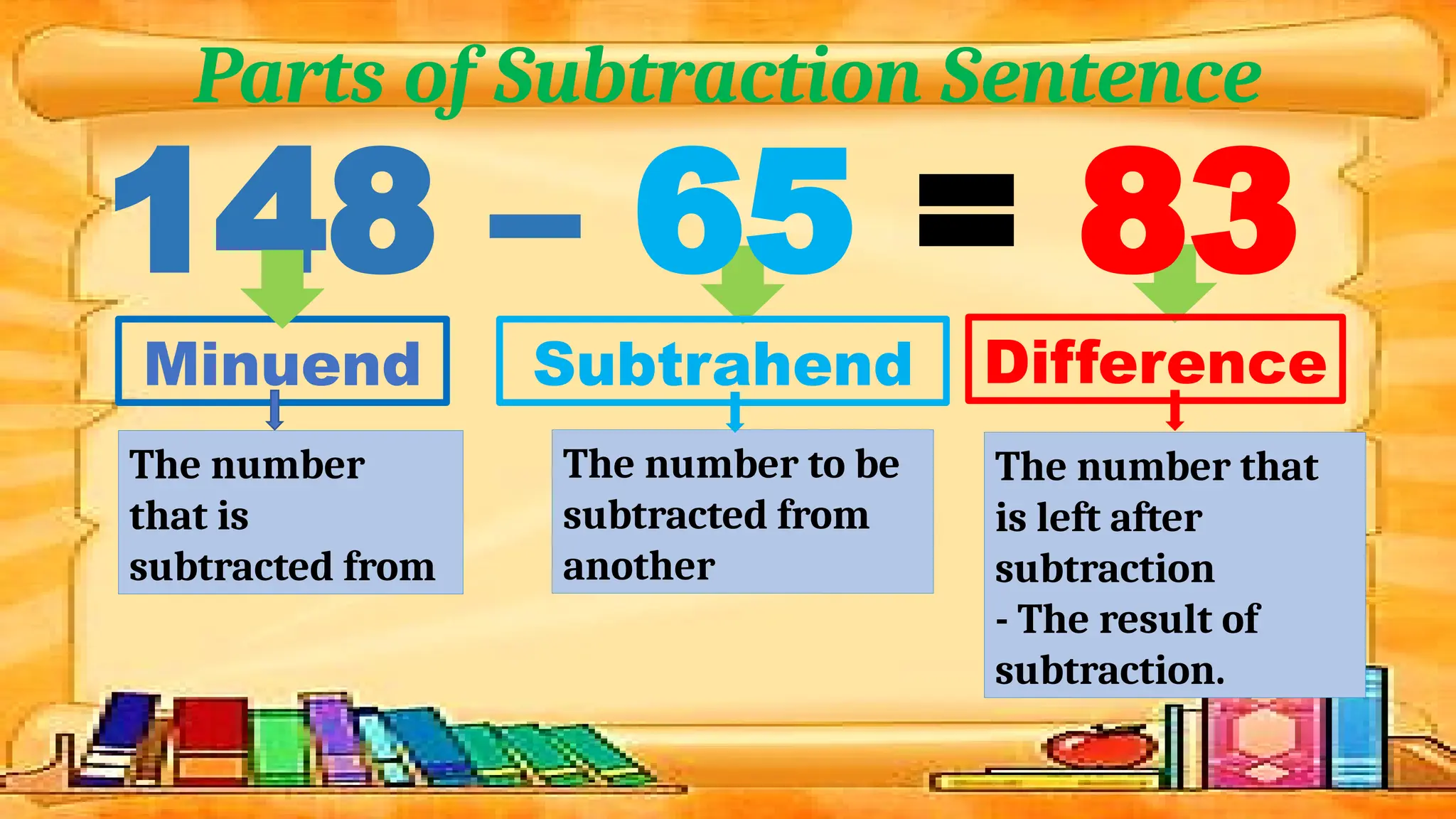 Parts of Subtraction Sentence

$148 - 65 = 83$

Minuend

Subtrahend

Difference

The number that is subtracted from

The number to be subtracted from another

The number that is left after subtraction
- The result of subtraction.